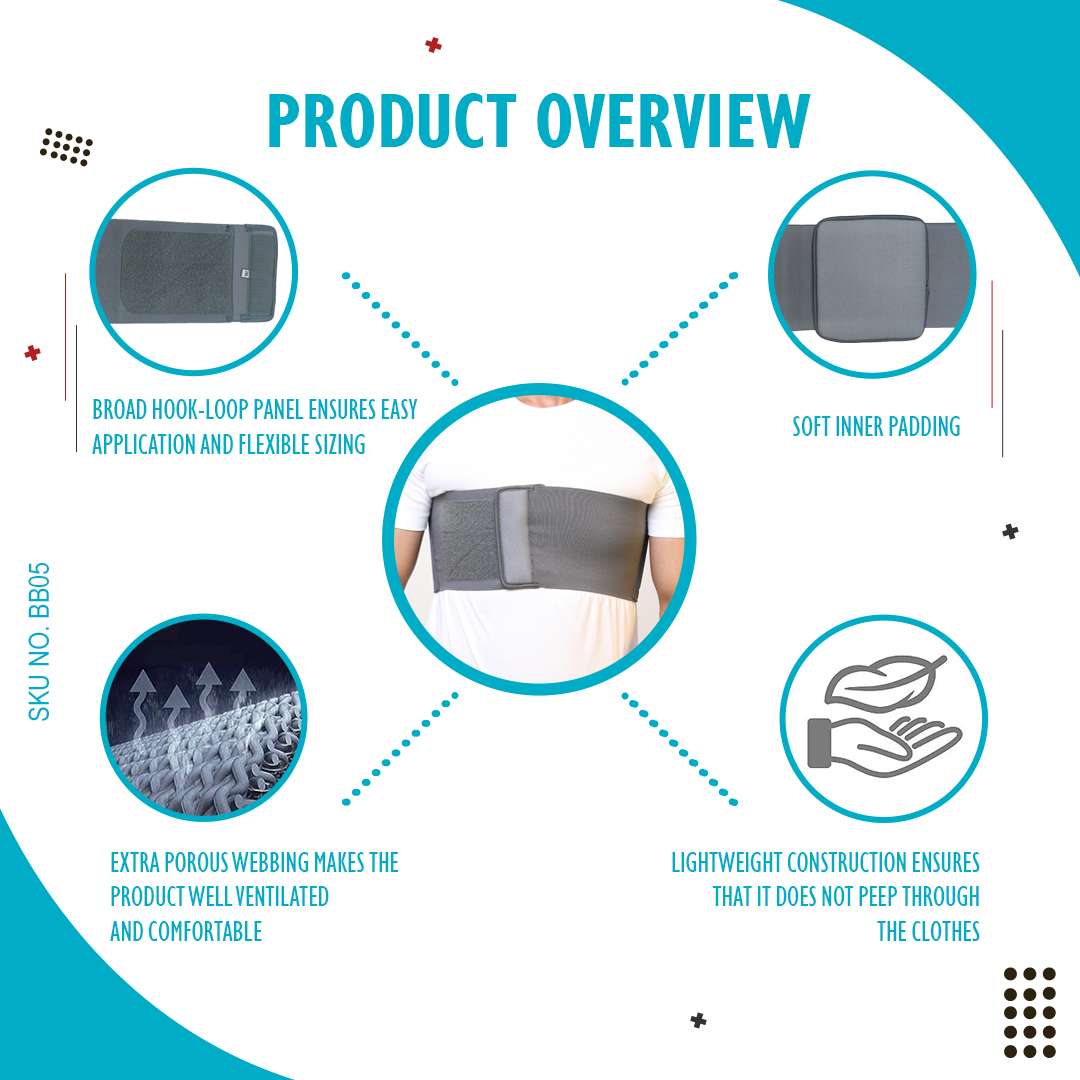 PRODUCT OVERVIEW

BROAD HOOK-LOOP PANEL ENSURES EASY APPLICATION AND FLEXIBLE SIZING

SOFT INNER PADDING

SKU NO. BB05

EXTRA POROUS WEBBING MAKES THE PRODUCT WELL VENTILATED AND COMFORTABLE

LIGHTWEIGHT CONSTRUCTION ENSURES THAT IT DOES NOT PEEP THROUGH THE CLOTHES